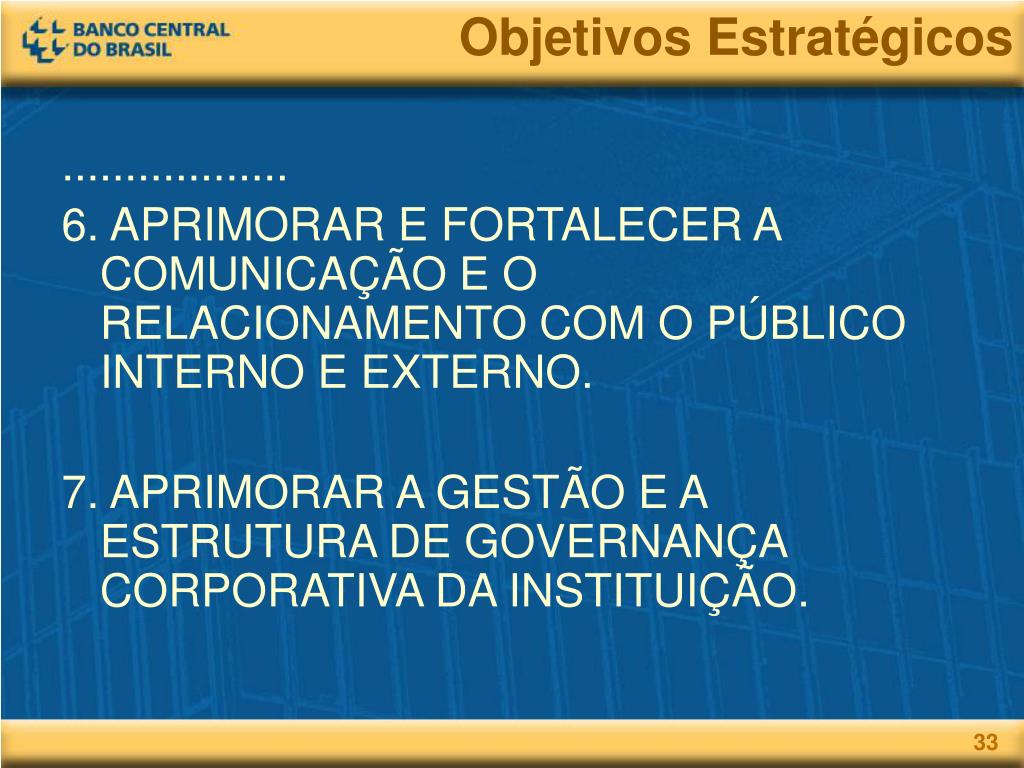 BANCO CENTRAL DO BRASIL

Objetivos Estratégicos

..................

6. APRIMORAR E FORTALECER A COMUNICAÇÃO E O RELACIONAMENTO COM O PÚBLICO INTERNO E EXTERNO.

7. APRIMORAR A GESTÃO E A ESTRUTURA DE GOVERNANÇA CORPORATIVA DA INSTITUIÇÃO.

33